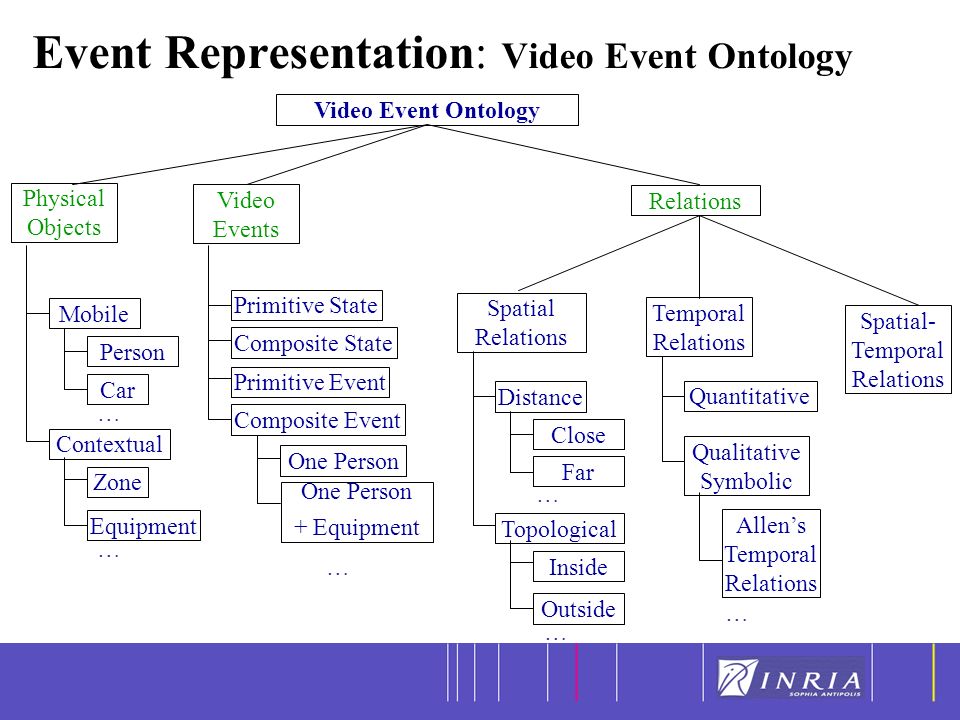 Event Representation: Video Event Ontology

Video Event Ontology

Physical Objects

Mobile

Person

Car

…

Contextual

Zone

Equipment

…

Video Events

Primitive State

Composite State

Primitive Event

Composite Event

One Person

One Person + Equipment

…

Relations

Spatial Relations

Distance

Close

Far

…

Topological

Inside

Outside

…

Temporal Relations

Quantitative

Qualitative Symbolic

Allen's Temporal Relations

…

Spatial-Temporal Relations

INRIA
SOPHIA ANTIPOLIS